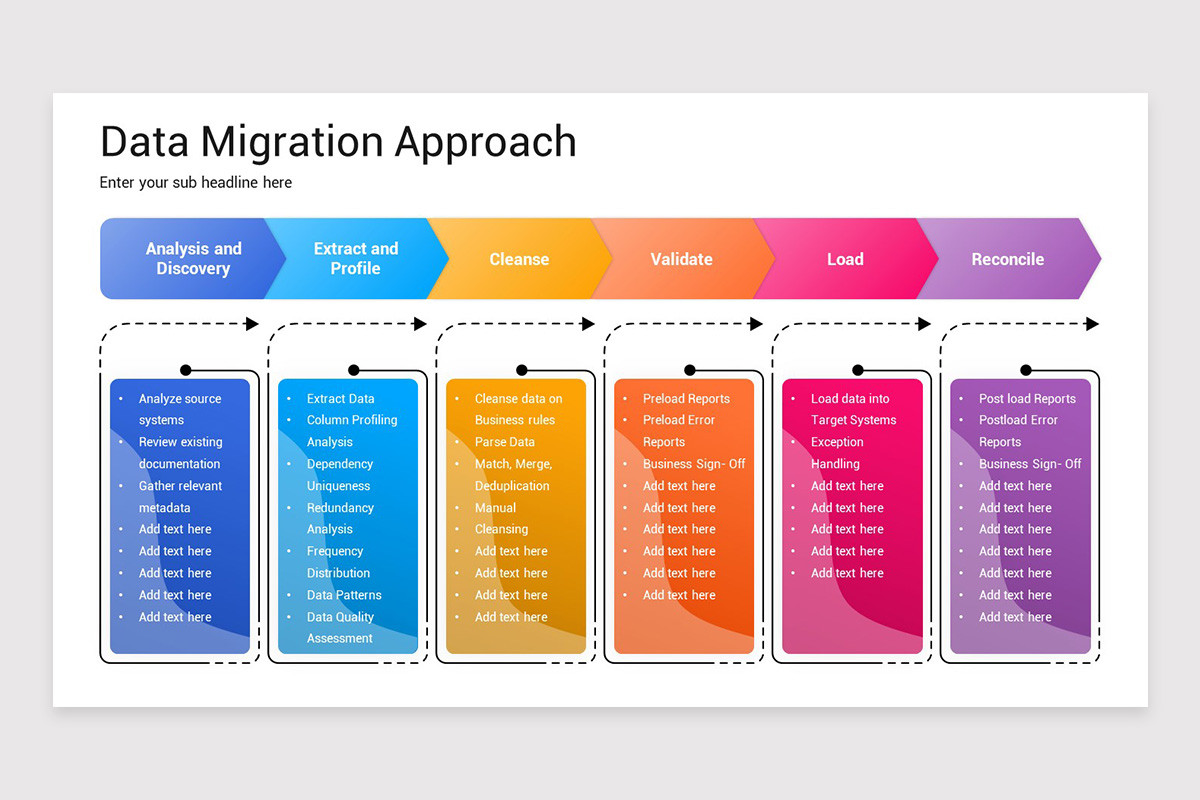 Data Migration Approach

Enter your sub headline here

Analysis and Discovery

Extract and Profile

Cleanse

Validate

Load

Reconcile

- Analyze source systems
- Review existing documentation
- Gather relevant metadata
- Add text here
- Add text here
- Add text here
- Add text here
- Add text here

- Extract Data
- Column Profiling Analysis
- Dependency Uniqueness
- Redundancy Analysis
- Frequency Distribution
- Data Patterns
- Data Quality Assessment

- Cleanse data on Business rules
- Parse Data
- Match, Merge, Deduplication
- Manual Cleansing
- Add text here
- Add text here
- Add text here
- Add text here

- Preload Reports
- Preload Error Reports
- Business Sign- Off
- Add text here
- Add text here
- Add text here
- Add text here
- Add text here
- Add text here

- Load data into Target Systems
- Exception Handling
- Add text here
- Add text here
- Add text here
- Add text here
- Add text here

- Post load Reports
- Postload Error Reports
- Business Sign- Off
- Add text here
- Add text here
- Add text here
- Add text here
- Add text here
- Add text here
- Add text here